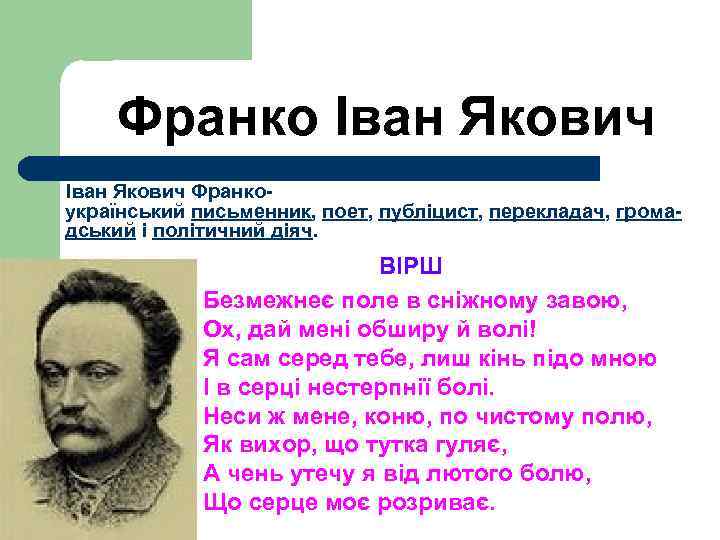 Франко Іван Якович

Іван Якович Франко- український письменник, поет, публіцист, перекладач, громадський і політичний діяч.

ВІРШ

Безмежнеє поле в сніжному завою,
Ох, дай мені обширу й волі!
Я сам серед тебе, лиш кінь підо мною
І в серці нестерпнії болі.
Неси ж мене, коню, по чистому полю,
Як вихор, що тутка гуляє,
А чень утечу я від лютого болю,
Що серце моє розриває.